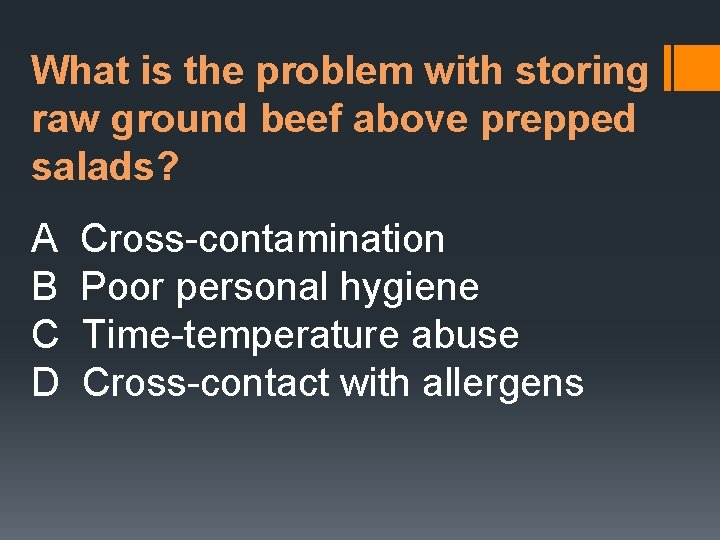 What is the problem with storing raw ground beef above prepped salads?

A Cross-contamination
B Poor personal hygiene
C Time-temperature abuse
D Cross-contact with allergens